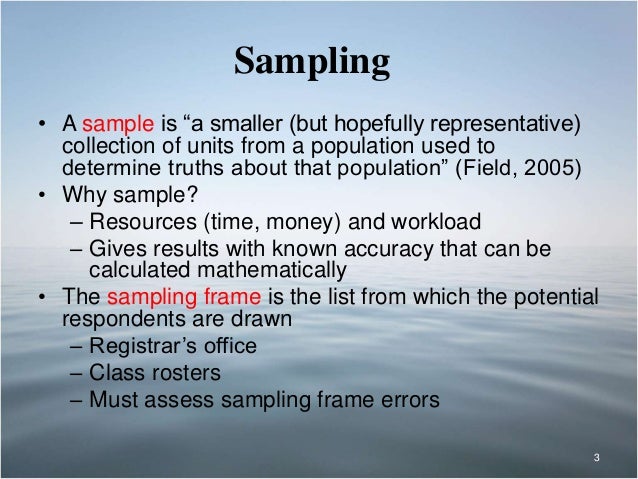 Sampling

• A sample is “a smaller (but hopefully representative) collection of units from a population used to determine truths about that population” (Field, 2005)
• Why sample?
– Resources (time, money) and workload
– Gives results with known accuracy that can be calculated mathematically
• The sampling frame is the list from which the potential respondents are drawn
– Registrar’s office
– Class rosters
– Must assess sampling frame errors

3